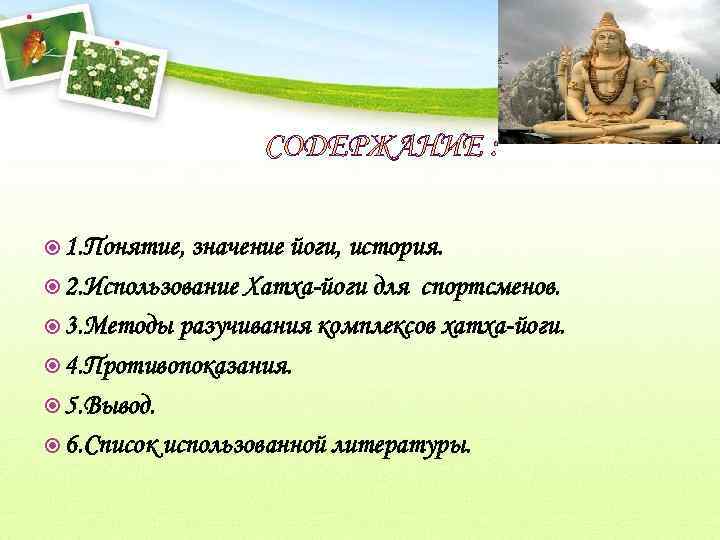 СОДЕРЖАНИЕ :

1.Понятие, значение йоги, история.

2.Использование Хатха-йоги для спортсменов.

3.Методы разучивания комплексов хатха-йоги.

4.Противопоказания.

5.Вывод.

6.Список использованной литературы.